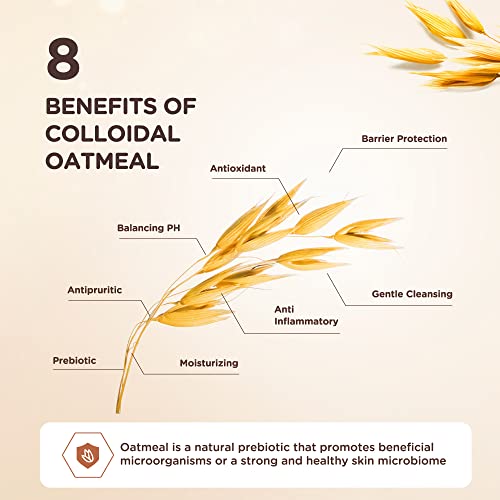 8
BENEFITS OF COLLOIDAL OATMEAL

Barrier Protection

Antioxidant

Balancing PH

Antipruritic

Gentle Cleansing

Anti Inflammatory

Prebiotic

Moisturizing

Oatmeal is a natural prebiotic that promotes beneficial microorganisms or a strong and healthy skin microbiome